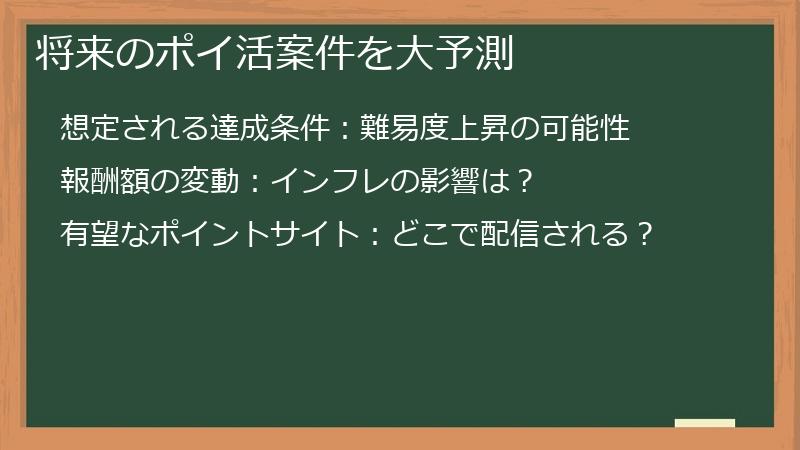 将来のポイ活案件を大予測

想定される達成条件：難易度上昇の可能性

報酬額の変動：インフレの影響は？

有望なポイントサイト：どこで配信される？